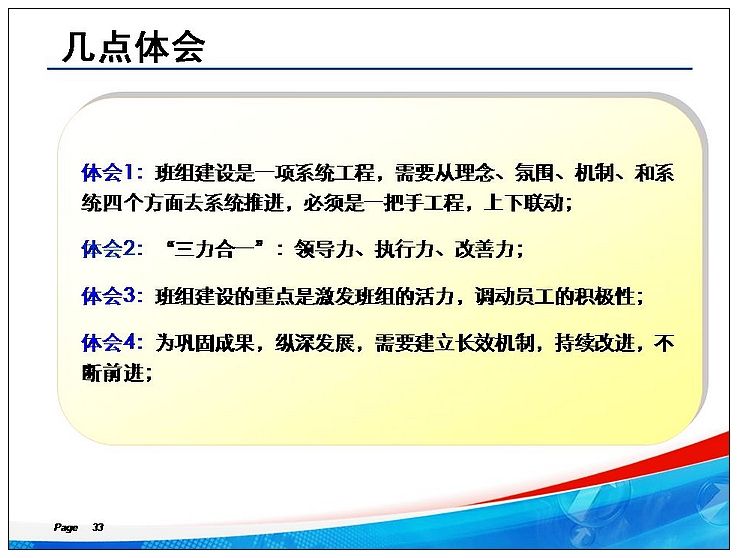 几点体会

体会1：班组建设是一项系统工程，需要从理念、氛围、机制、和系统四个方面去系统推进，必须是一把手工程，上下联动；

体会2：“三力合一”：领导力、执行力、改善力；

体会3：班组建设的重点是激发班组的活力，调动员工的积极性；

体会4：为巩固成果，纵深发展，需要建立长效机制，持续改进，不断前进；

Page 33